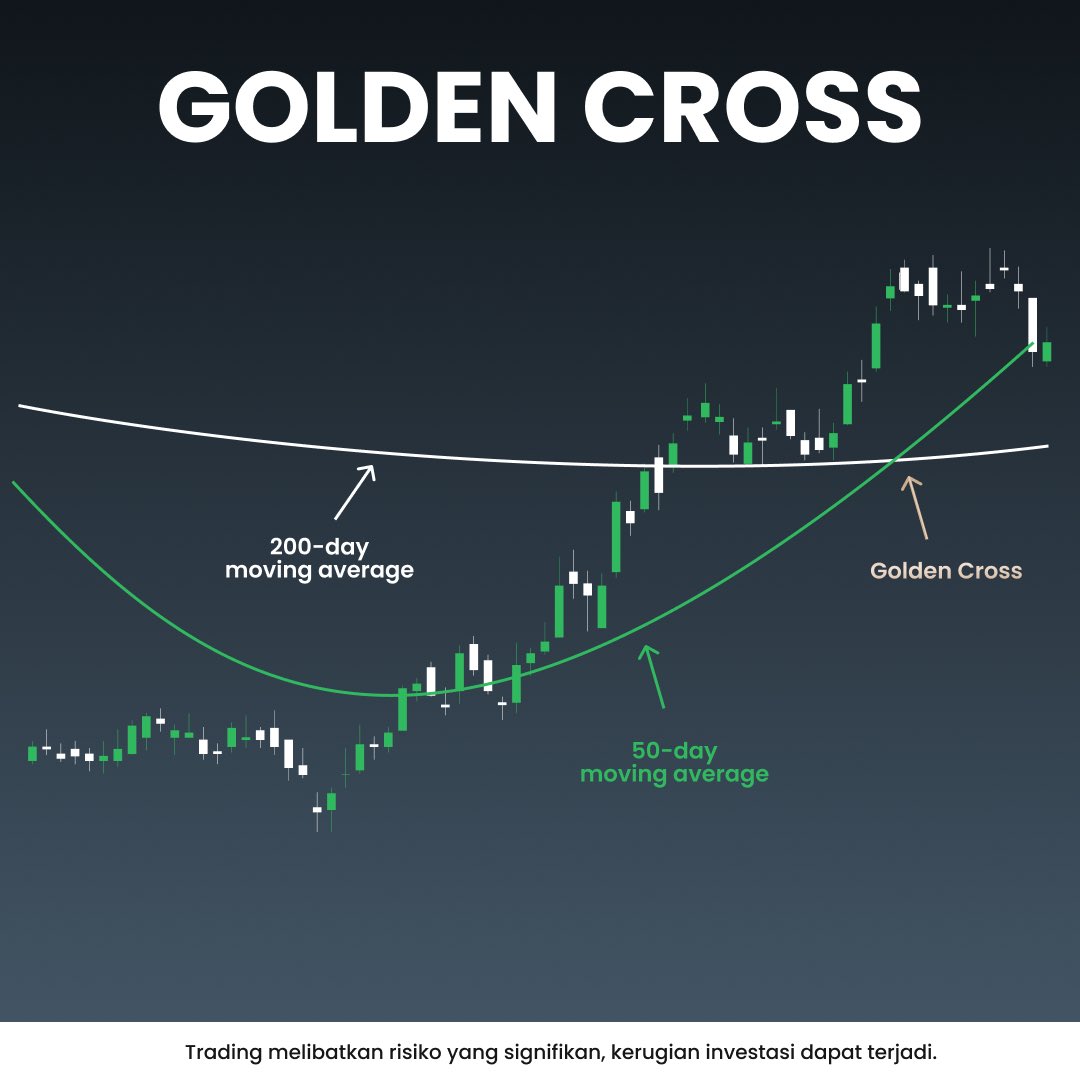 GOLDEN CROSS

200-day
moving average

Golden Cross

50-day
moving average

Trading melibatkan risiko yang signifikan, kerugian investasi dapat terjadi.